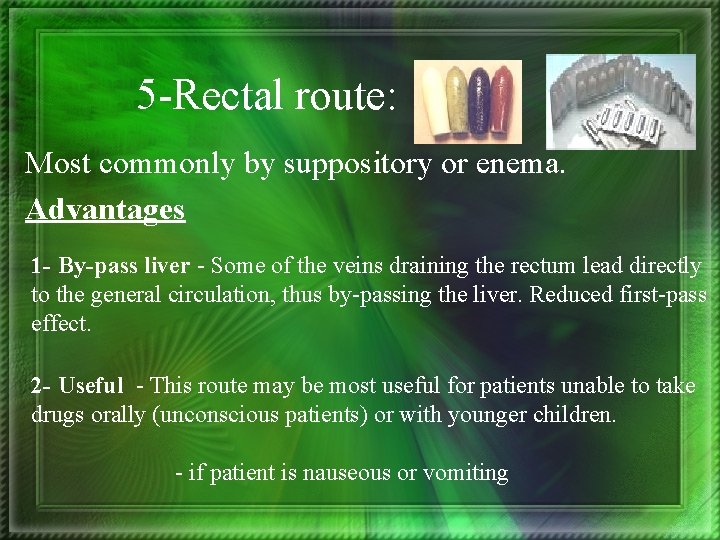 5-Rectal route:

Most commonly by suppository or enema.

Advantages

1- By-pass liver - Some of the veins draining the rectum lead directly to the general circulation, thus by-passing the liver. Reduced first-pass effect.

2- Useful - This route may be most useful for patients unable to take drugs orally (unconscious patients) or with younger children.

- if patient is nauseous or vomiting